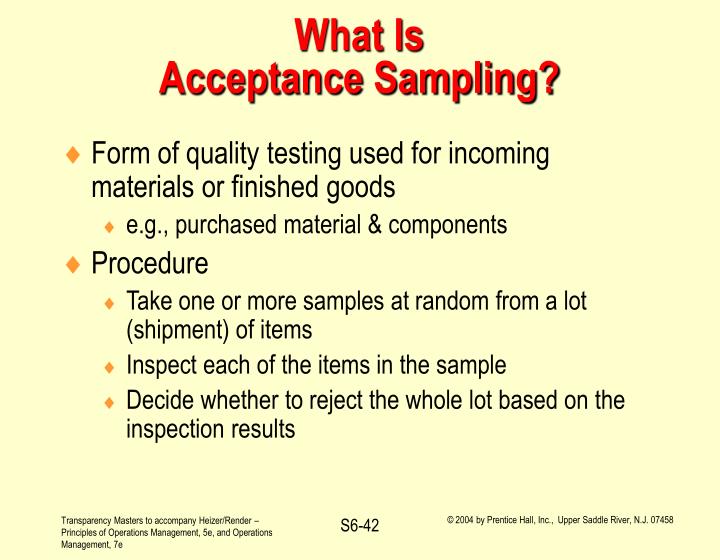 What Is
Acceptance Sampling?

♦ Form of quality testing used for incoming materials or finished goods

♦ e.g., purchased material & components

♦ Procedure

♦ Take one or more samples at random from a lot (shipment) of items

♦ Inspect each of the items in the sample

♦ Decide whether to reject the whole lot based on the inspection results

Transparency Masters to accompany Heizer/Render – Principles of Operations Management, 5e, and Operations Management, 7e

S6-42

© 2004 by Prentice Hall, Inc., Upper Saddle River, N.J. 07458